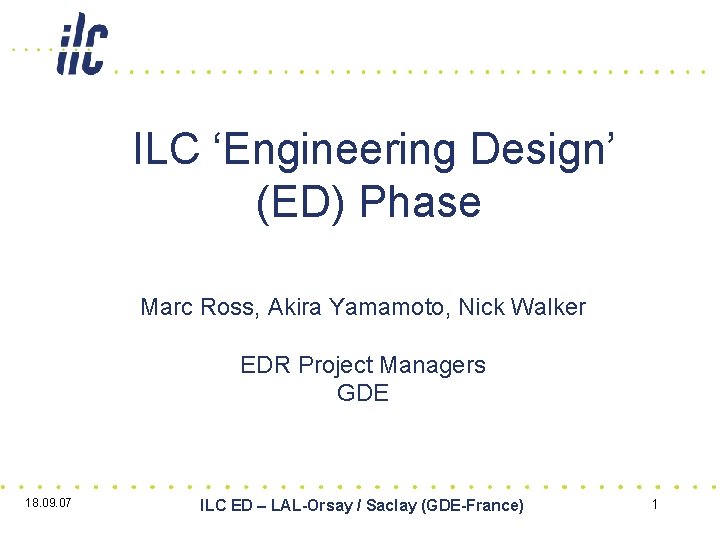 ilc

ILC ‘Engineering Design’ (ED) Phase

Marc Ross, Akira Yamamoto, Nick Walker

EDR Project Managers
GDE

18.09.07

ILC ED – LAL-Orsay / Saclay (GDE-France)

1